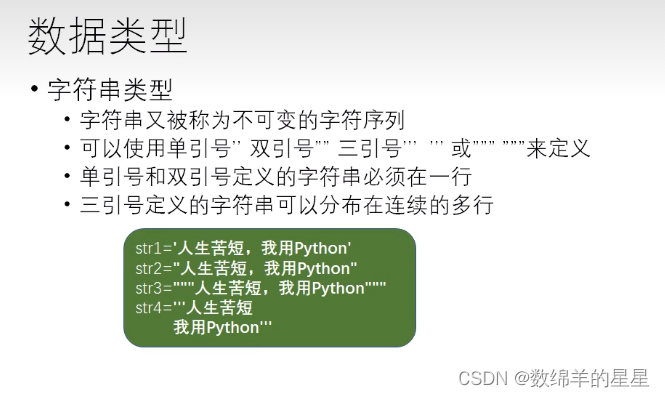 数据类型

• 字符串类型
  • 字符串又被称为不可变的字符序列
  • 可以使用单引号'' 双引号"" 三引号''' ''' 或""" """来定义
  • 单引号和双引号定义的字符串必须在一行
  • 三引号定义的字符串可以分布在连续的多行

str1='人生苦短，我用Python'
str2="人生苦短，我用Python"
str3="""人生苦短，我用Python"""
str4='''人生苦短
    我用Python'''

CSDN @数绵羊的星星